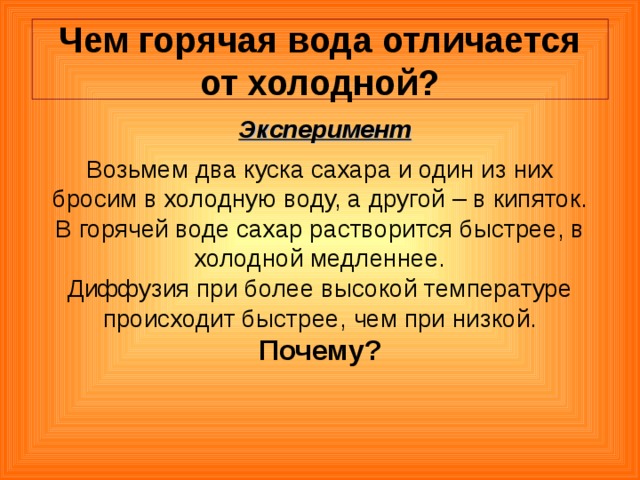 Чем горячая вода отличается от холодной?

Эксперимент

Возьмем два куска сахара и один из них бросим в холодную воду, а другой – в кипяток. В горячей воде сахар растворится быстрее, в холодной медленнее.
Диффузия при более высокой температуре происходит быстрее, чем при низкой.
Почему?